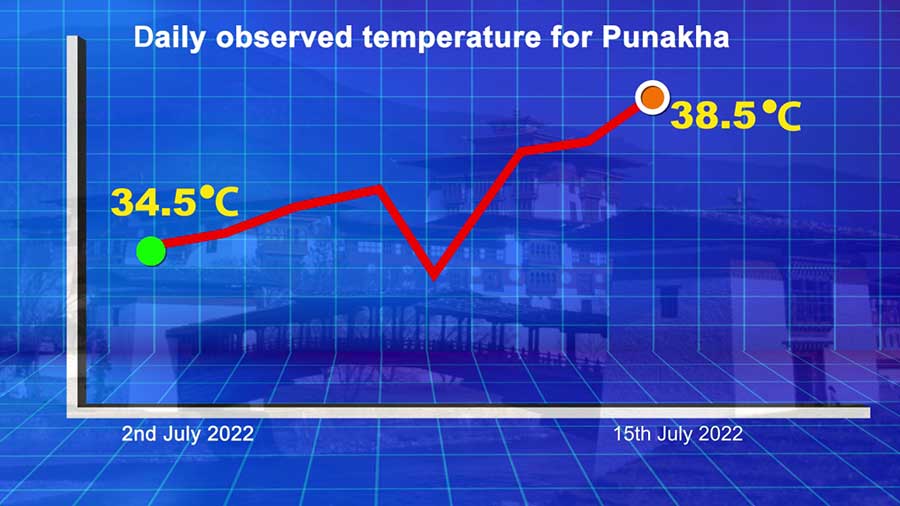 Daily observed temperature for Punakha

34.5°C

38.5°C

2nd July 2022

15th July 2022